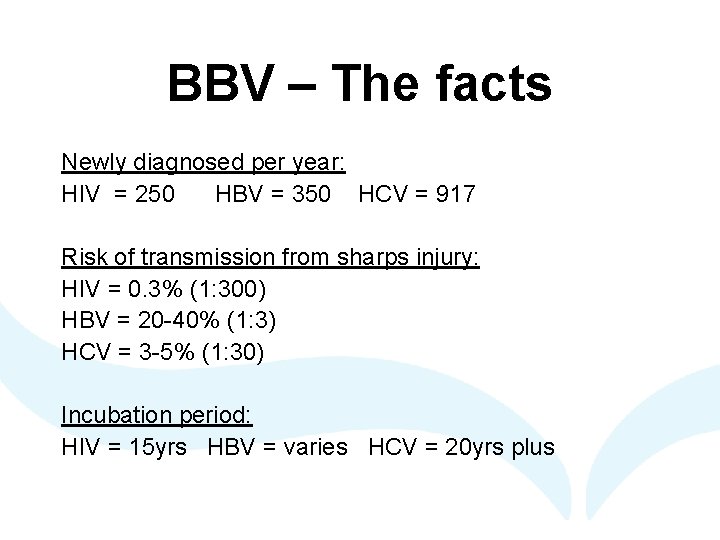 BBV – The facts

Newly diagnosed per year:
HIV = 250 HBV = 350 HCV = 917

Risk of transmission from sharps injury:
HIV = 0.3% (1:300)
HBV = 20-40% (1:3)
HCV = 3-5% (1:30)

Incubation period:
HIV = 15yrs HBV = varies HCV = 20yrs plus